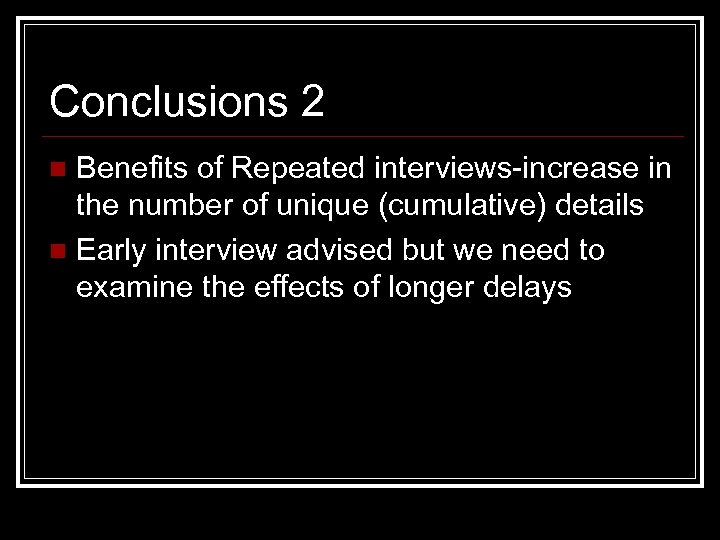 Conclusions 2

Benefits of Repeated interviews-increase in the number of unique (cumulative) details

Early interview advised but we need to examine the effects of longer delays